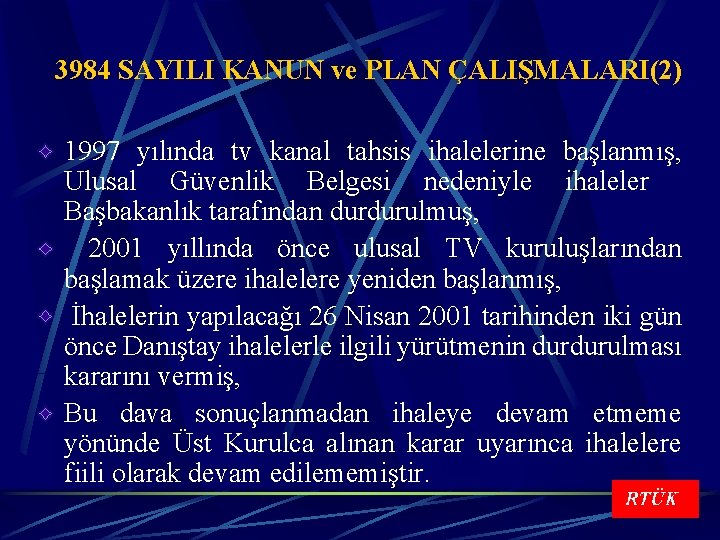 3984 SAYILI KANUN ve PLAN ÇALIŞMALARI(2)

1997 yılında tv kanal tahsis ihalelerine başlanmış, Ulusal Güvenlik Belgesi nedeniyle ihaleler Başbakanlık tarafından durdurulmuş,

2001 yıllında önce ulusal TV kuruluşlarından başlamak üzere ihalelere yeniden başlanmış,

İhalelerin yapılacağı 26 Nisan 2001 tarihinden iki gün önce Danıştay ihalelerle ilgili yürütmenin durdurulması kararını vermiş,

Bu dava sonuçlanmadan ihaleye devam etmeme yönünde Üst Kurulca alınan karar uyarınca ihalelere fiili olarak devam edilememiştir.

RTÜK